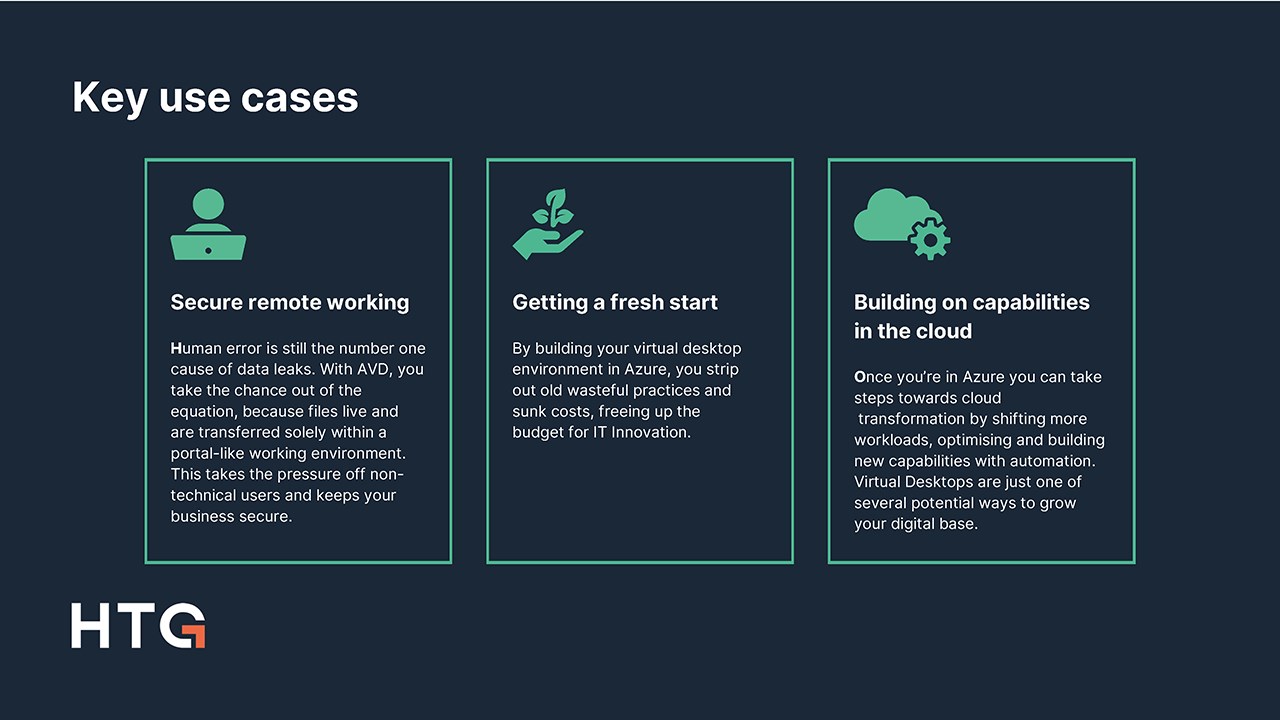 Key use cases

Secure remote working

Human error is still the number one cause of data leaks. With AVD, you take the chance out of the equation, because files live and are transferred solely within a portal-like working environment. This takes the pressure off non-technical users and keeps your business secure.

Getting a fresh start

By building your virtual desktop environment in Azure, you strip out old wasteful practices and sunk costs, freeing up the budget for IT Innovation.

Building on capabilities in the cloud

Once you're in Azure you can take steps towards cloud transformation by shifting more workloads, optimising and building new capabilities with automation. Virtual Desktops are just one of several potential ways to grow your digital base.

HTG